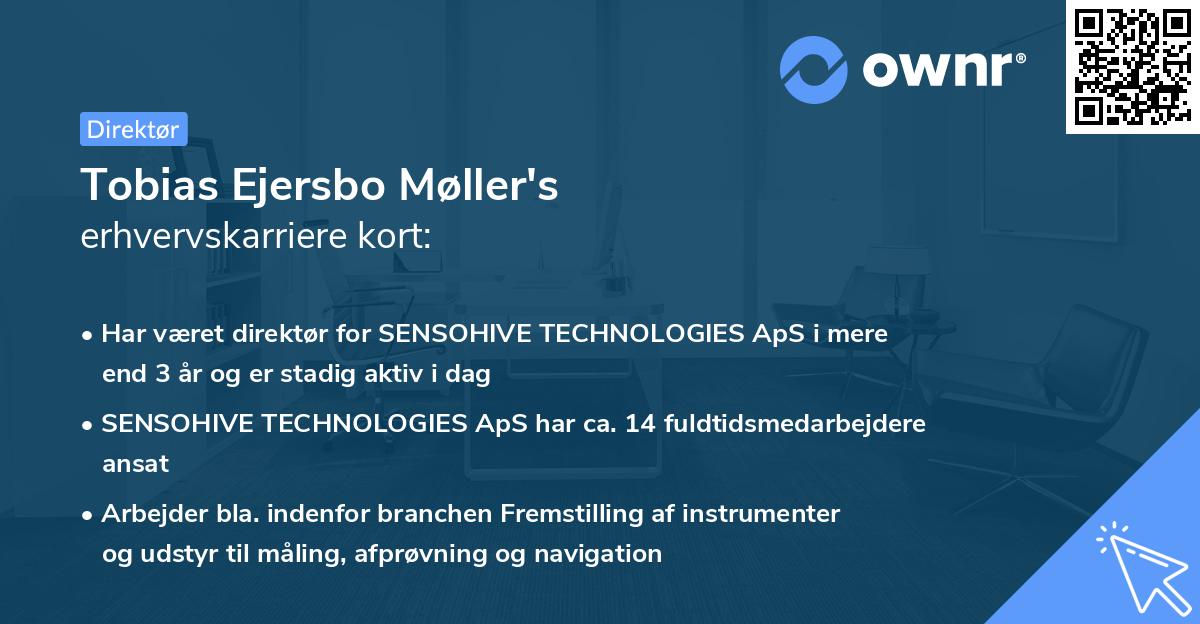 ownr®

Direktør

Tobias Ejersbo Møller's
erhvervskarriere kort:

• Har været direktør for SENSOHIVE TECHNOLOGIES ApS i mere end 3 år og er stadig aktiv i dag

• SENSOHIVE TECHNOLOGIES ApS har ca. 14 fuldtidsmedarbejdere ansat

• Arbejder bla. indenfor branchen Fremstilling af instrumenter og udstyr til måling, afprøvning og navigation